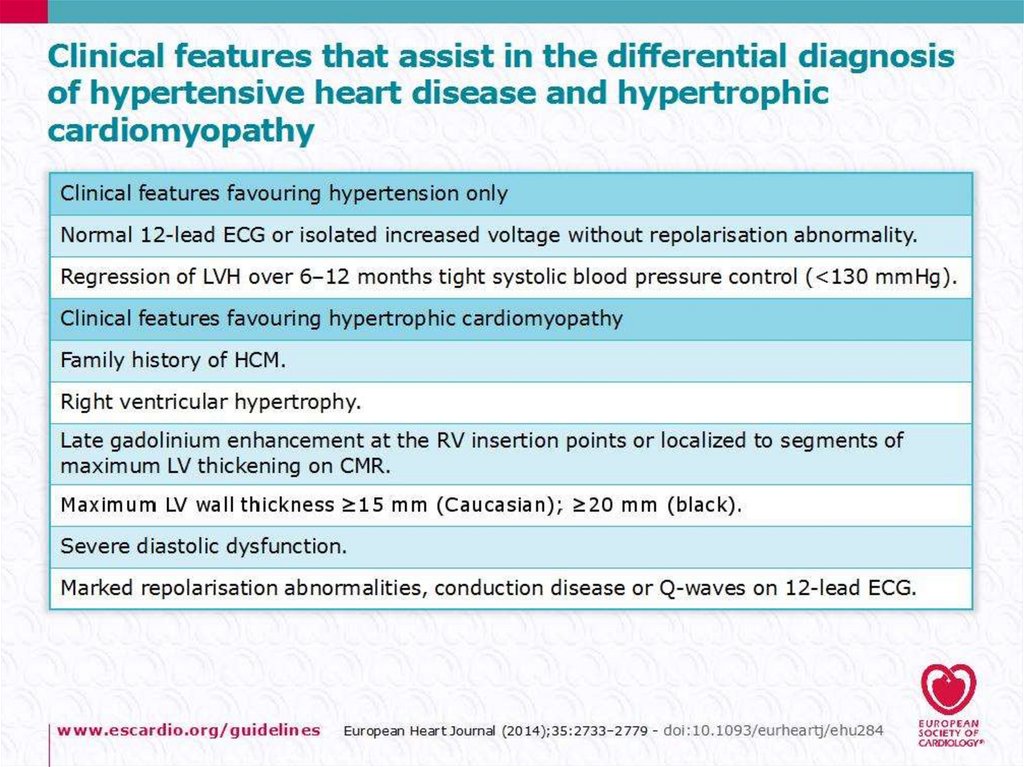 Clinical features that assist in the differential diagnosis of hypertensive heart disease and hypertrophic cardiomyopathy

| Clinical features favouring hypertension only |
|---|
| Normal 12-lead ECG or isolated increased voltage without repolarisation abnormality. |
| Regression of LVH over 6–12 months tight systolic blood pressure control (<130 mmHg). |
| Clinical features favouring hypertrophic cardiomyopathy |
| Family history of HCM. |
| Right ventricular hypertrophy. |
| Late gadolinium enhancement at the RV insertion points or localized to segments of maximum LV thickening on CMR. |
| Maximum LV wall thickness ≥15 mm (Caucasian); ≥20 mm (black). |
| Severe diastolic dysfunction. |
| Marked repolarisation abnormalities, conduction disease or Q-waves on 12-lead ECG. |

www.escardio.org/guidelines European Heart Journal (2014);35:2733–2779 - doi:10.1093/eurheartj/ehu284

EUROPEAN SOCIETY OF CARDIOLOGY®